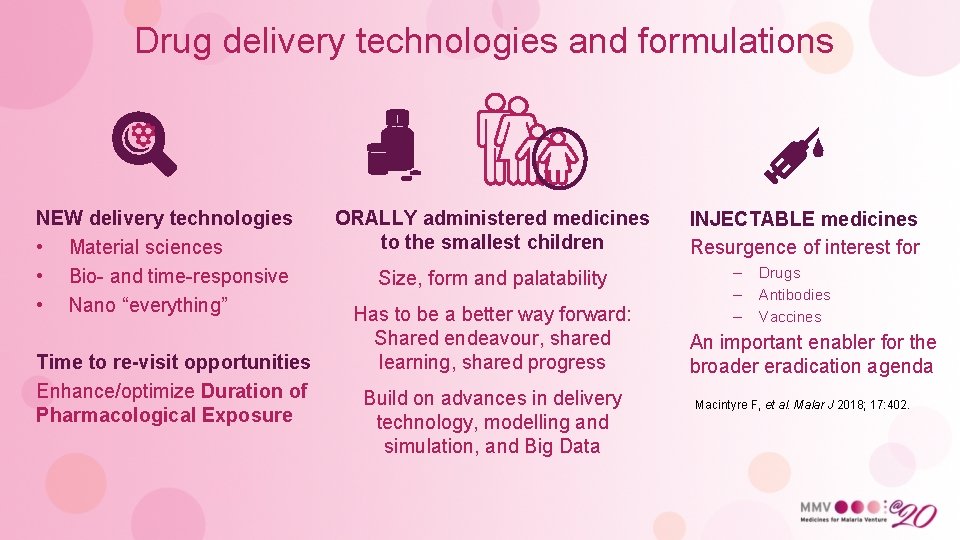 Drug delivery technologies and formulations

NEW delivery technologies
• Material sciences
• Bio- and time-responsive
• Nano “everything”

Time to re-visit opportunities
Enhance/optimize Duration of Pharmacological Exposure

ORALLY administered medicines to the smallest children

Size, form and palatability

Has to be a better way forward: Shared endeavour, shared learning, shared progress

Build on advances in delivery technology, modelling and simulation, and Big Data

INJECTABLE medicines
Resurgence of interest for
– Drugs
– Antibodies
– Vaccines
An important enabler for the broader eradication agenda

Macintyre F, et al. Malar J 2018; 17:402.

MMV Medicines for Malaria Venture @20